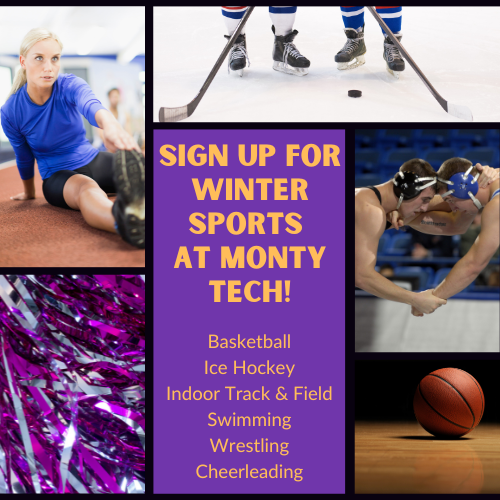 SIGN UP FOR WINTER SPORTS AT MONTY TECH!

Basketball
Ice Hockey
Indoor Track & Field
Swimming
Wrestling
Cheerleading